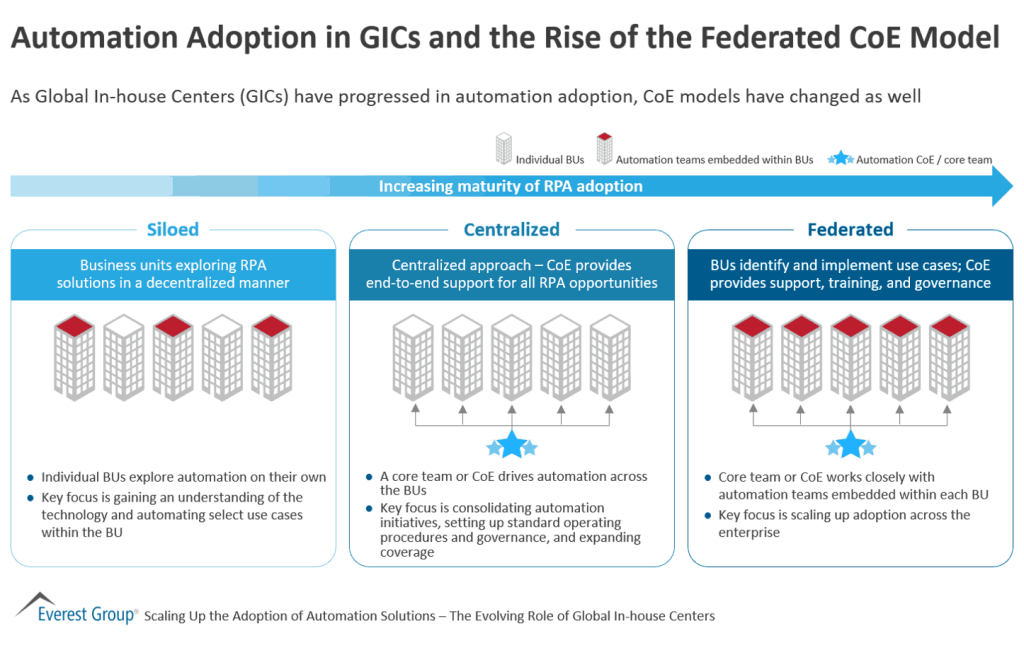 Automation Adoption in GICs and the Rise of the Federated CoE Model

As Global In-house Centers (GICs) have progressed in automation adoption, CoE models have changed as well

Individual BUs
Automation teams embedded within BUs
Automation CoE / core team

Increasing maturity of RPA adoption

Siloed

Business units exploring RPA solutions in a decentralized manner

- Individual BUs explore automation on their own
- Key focus is gaining an understanding of the technology and automating select use cases within the BU

Centralized

Centralized approach – CoE provides end-to-end support for all RPA opportunities

- A core team or CoE drives automation across the BUs
- Key focus is consolidating automation initiatives, setting up standard operating procedures and governance, and expanding coverage

Federated

BUs identify and implement use cases; CoE provides support, training, and governance

- Core team or CoE works closely with automation teams embedded within each BU
- Key focus is scaling up adoption across the enterprise

Everest Group® Scaling Up the Adoption of Automation Solutions – The Evolving Role of Global In-house Centers